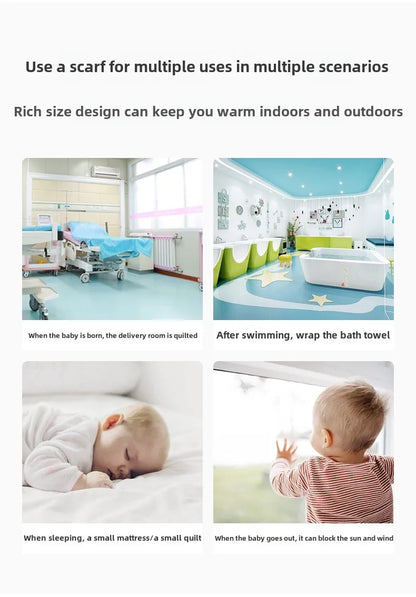 Use a scarf for multiple uses in multiple scenarios

Rich size design can keep you warm indoors and outdoors

When the baby is born, the delivery room is quilted

After swimming, wrap the bath towel

When sleeping, a small mattress/a small quilt

When the baby goes out, it can block the sun and wind